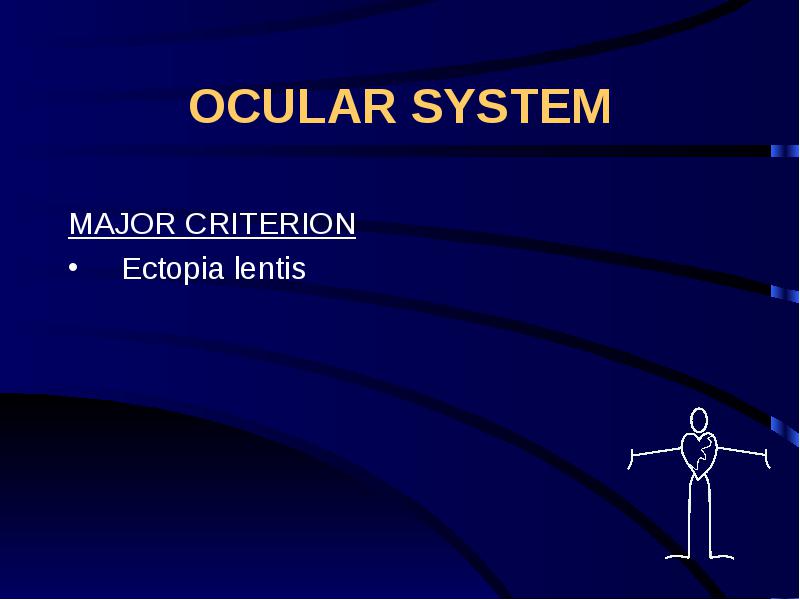 OCULAR SYSTEM

MAJOR CRITERION

• Ectopia lentis